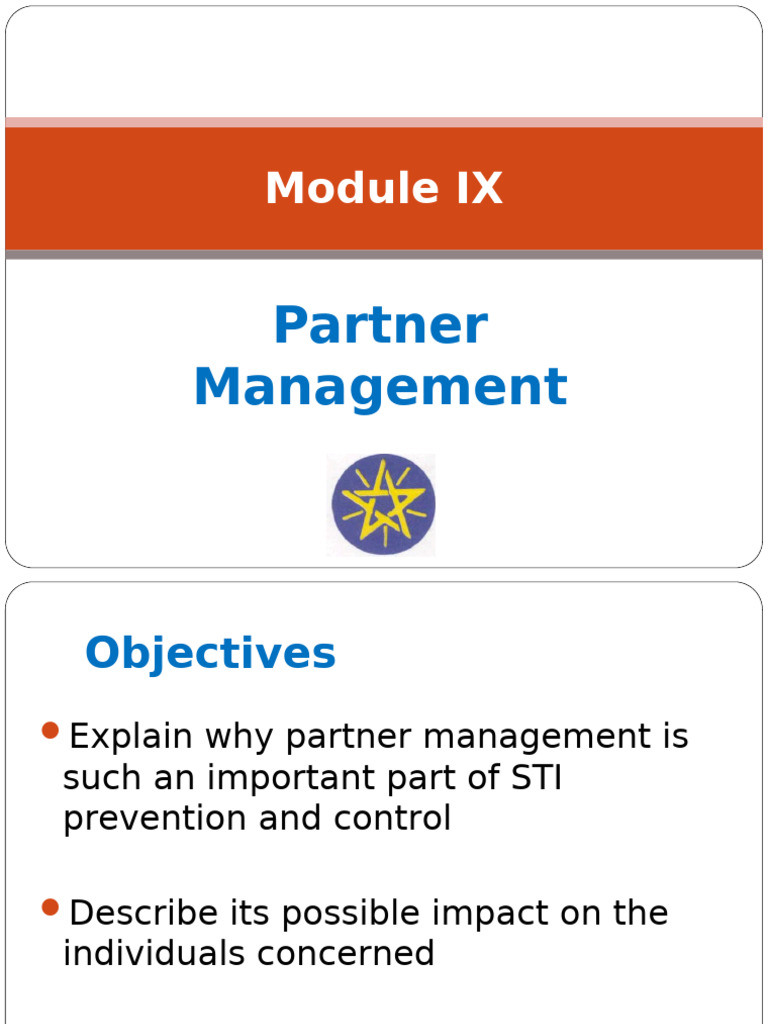 Module IX

Partner Management

Objectives

Explain why partner management is such an important part of STI prevention and control

Describe its possible impact on the individuals concerned